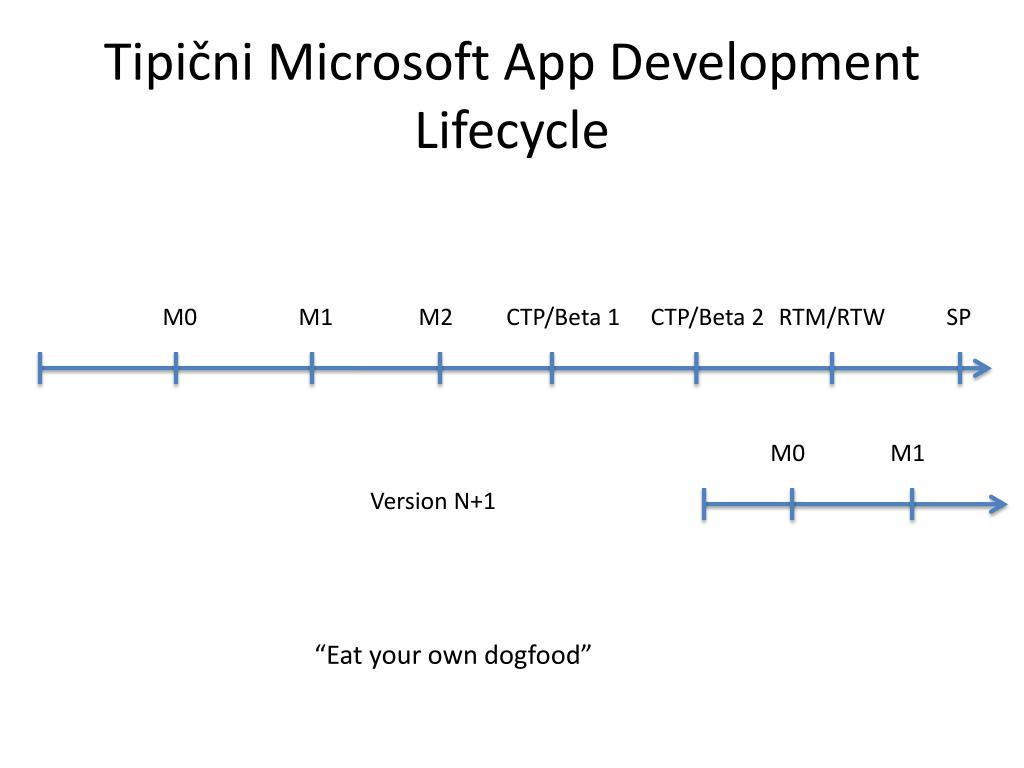 Tipični Microsoft App Development Lifecycle

M0 M1 M2 CTP/Beta 1 CTP/Beta 2 RTM/RTW SP

M0 M1

Version N+1

“Eat your own dogfood”